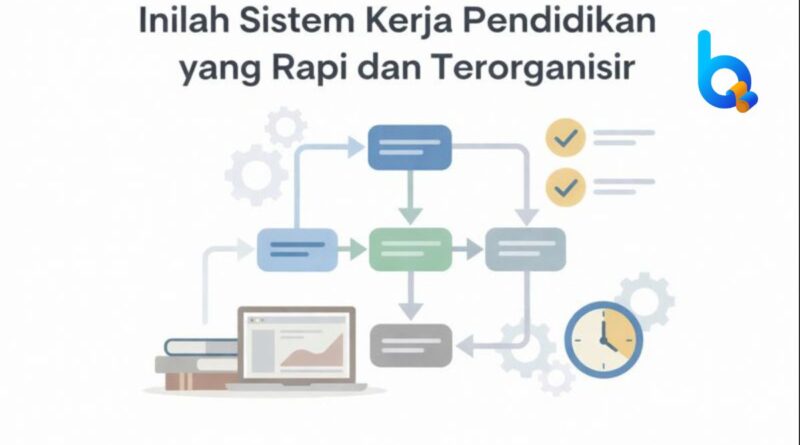 Inilah Sistem Kerja Pendidikan yang Rapi dan Terorganisir